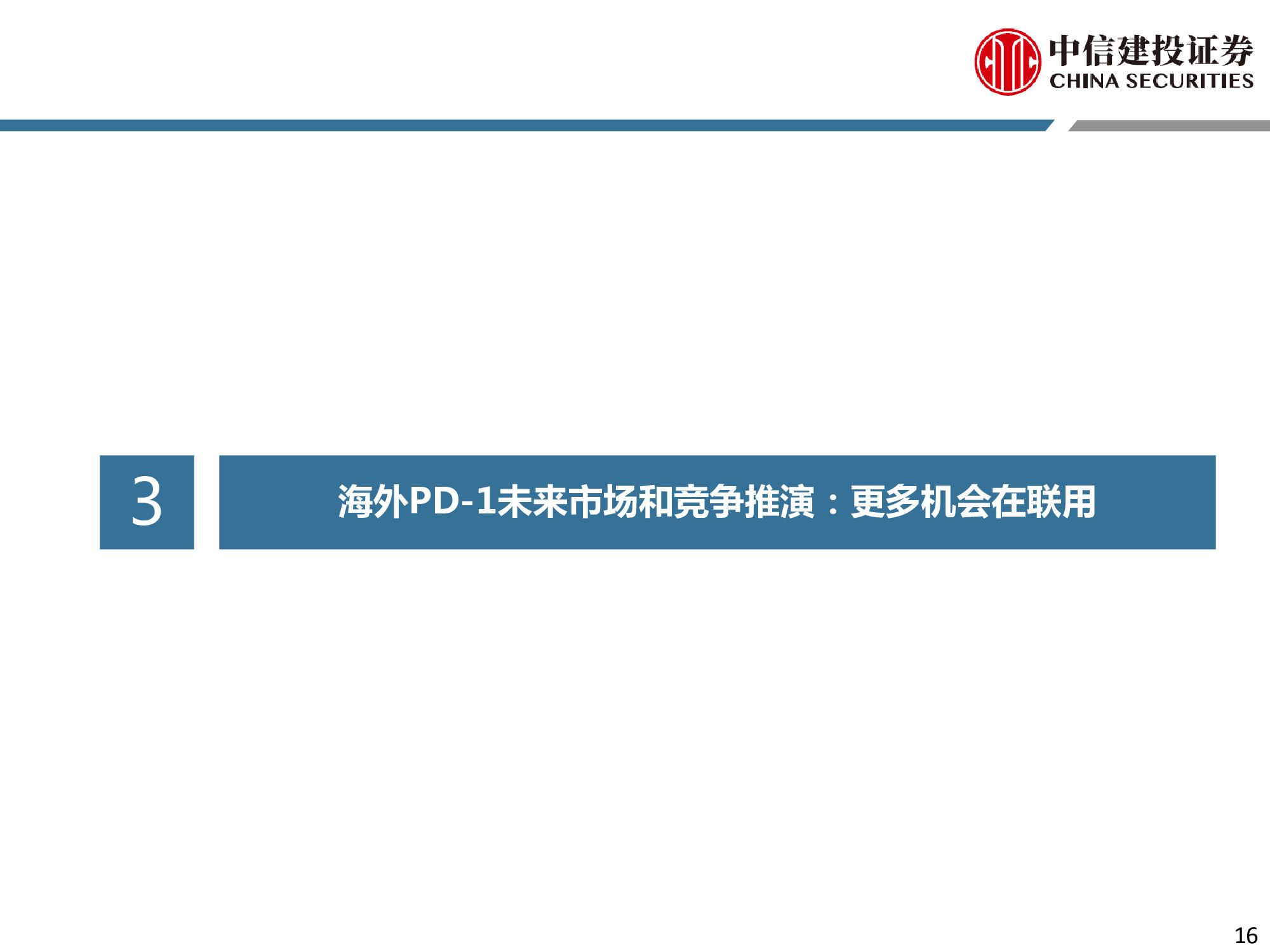 中信建投证券
CHINA SECURITIES

3

海外PD-1未来市场和竞争推演：更多机会在联用

16